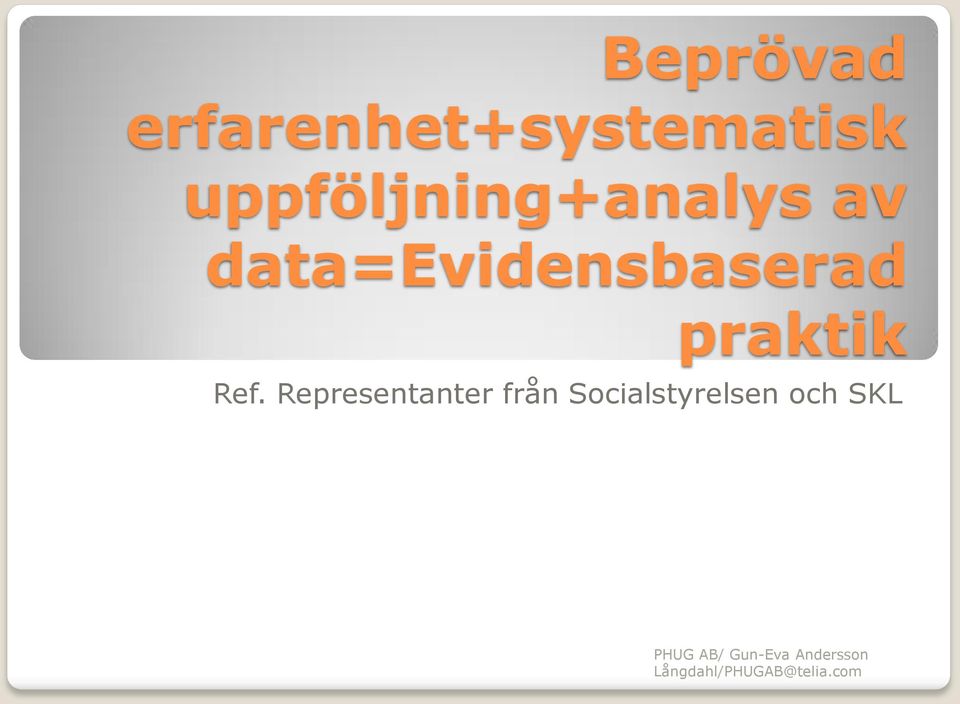 Beprövad erfarenhet+systematisk uppföljning+analys av data=Evidensbaserad praktik

Ref. Representanter från Socialstyrelsen och SKL

PHUG AB/ Gun-Eva Andersson Långdahl/PHUGAB@telia.com